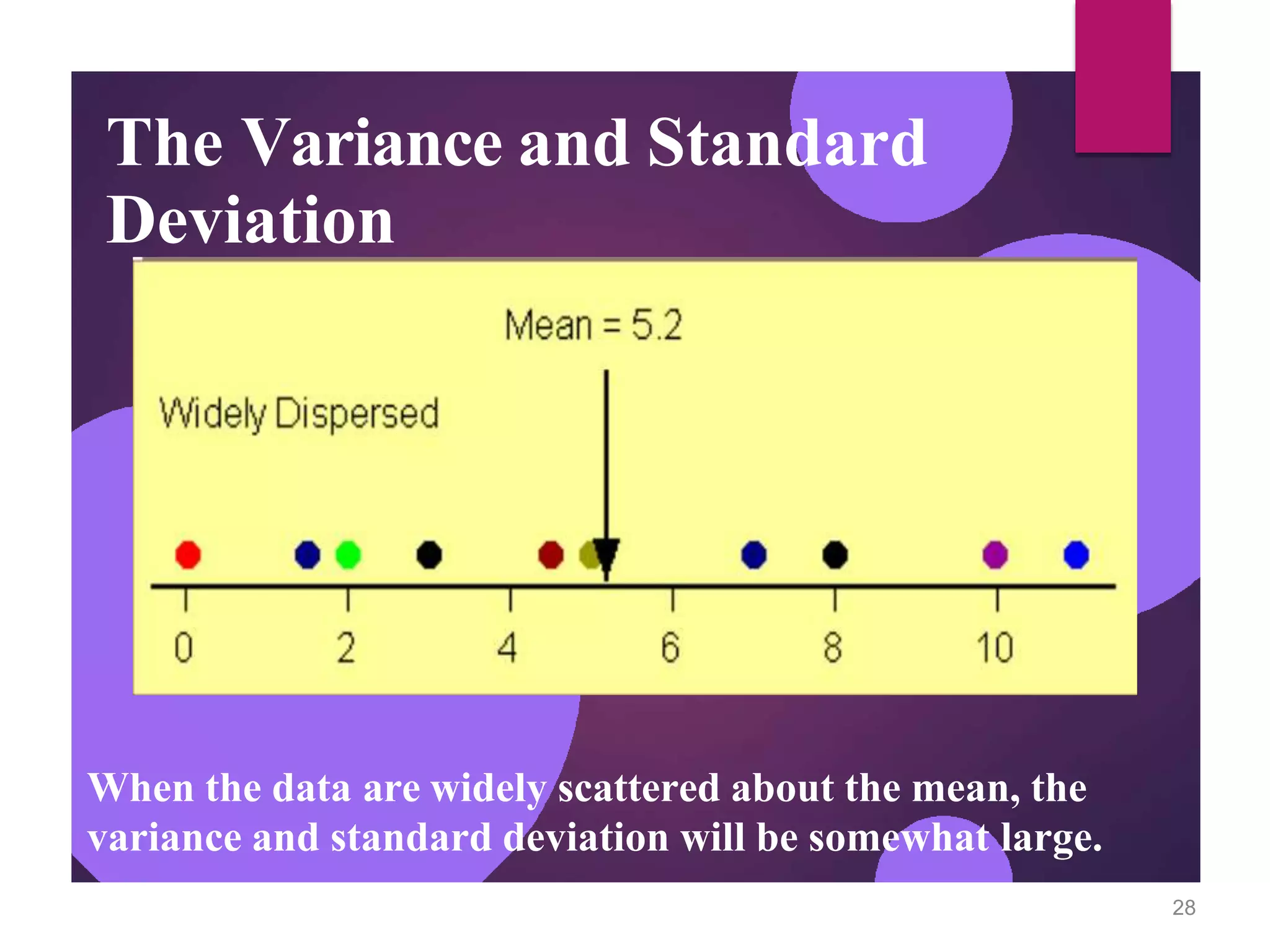 The Variance and Standard Deviation

Mean = 5.2

Widely Dispersed

0 2 4 6 8 10

When the data are widely scattered about the mean, the variance and standard deviation will be somewhat large.

28